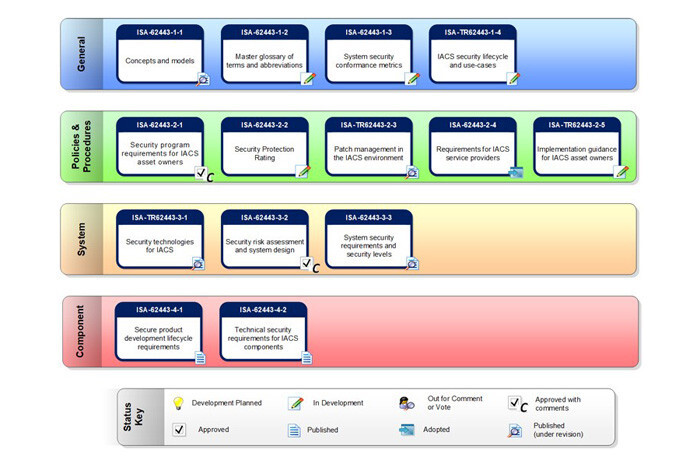 General

ISA-62443-1-1
Concepts and models

ISA-62443-1-2
Master glossary of terms and abbreviations

ISA-62443-1-3
System security conformance metrics

ISA-TR62443-1-4
IACS security lifecycle and use-cases

Policies & Procedures

ISA-62443-2-1
Security program requirements for IACS asset owners
C

ISA-62443-2-2
Security Protection Rating

ISA-TR62443-2-3
Patch management in the IACS environment

ISA-62443-2-4
Requirements for IACS service providers

ISA-TR62443-2-5
Implementation guidance for IACS asset owners

System

ISA-TR62443-3-1
Security technologies for IACS

ISA-62443-3-2
Security risk assessment and system design
C

ISA-62443-3-3
System security requirements and security levels

Component

ISA-62443-4-1
Secure product development lifecycle requirements

ISA-62443-4-2
Technical security requirements for IACS components

Status Key

Development Planned
In Development
Out for Comment or Vote
C Approved with comments
Approved
Published
Adopted
Published (under revision)